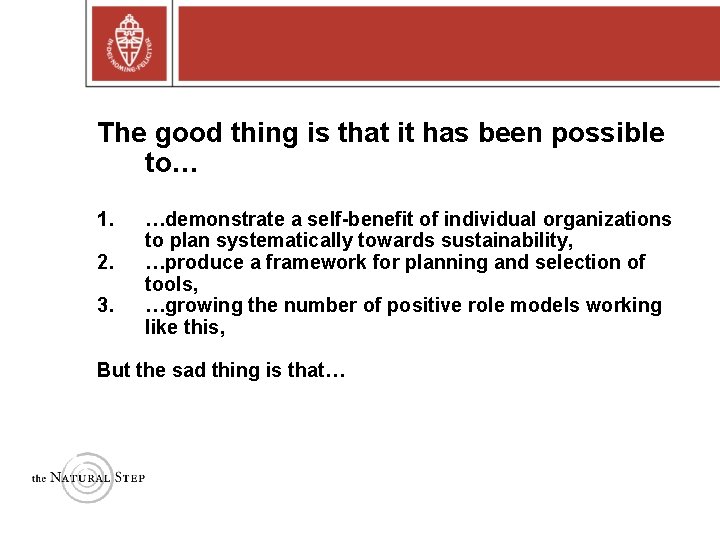 IN DEI NOMINE FELICITER

The good thing is that it has been possible to…

1. …demonstrate a self-benefit of individual organizations to plan systematically towards sustainability,
2. …produce a framework for planning and selection of tools,
3. …growing the number of positive role models working like this,

But the sad thing is that…

the NATURAL STEP